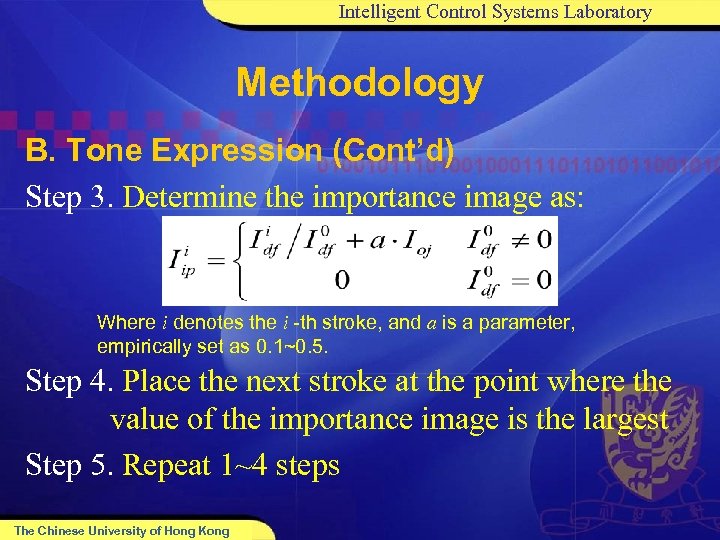 Intelligent Control Systems Laboratory

Methodology

B. Tone Expression (Cont'd)

0100101110100100011101101011001010

Step 3. Determine the importance image as:

$I_{ip}^{i} = \begin{cases} I_{df}^{i} / I_{df}^{0} + a \cdot I_{oj} & I_{df}^{0} \neq 0 \\ 0 & I_{df}^{0} = 0 \end{cases}$

Where $i$ denotes the $i$ -th stroke, and $a$ is a parameter, empirically set as 0.1~0.5.

Step 4. Place the next stroke at the point where the value of the importance image is the largest

Step 5. Repeat 1~4 steps

The Chinese University of Hong Kong